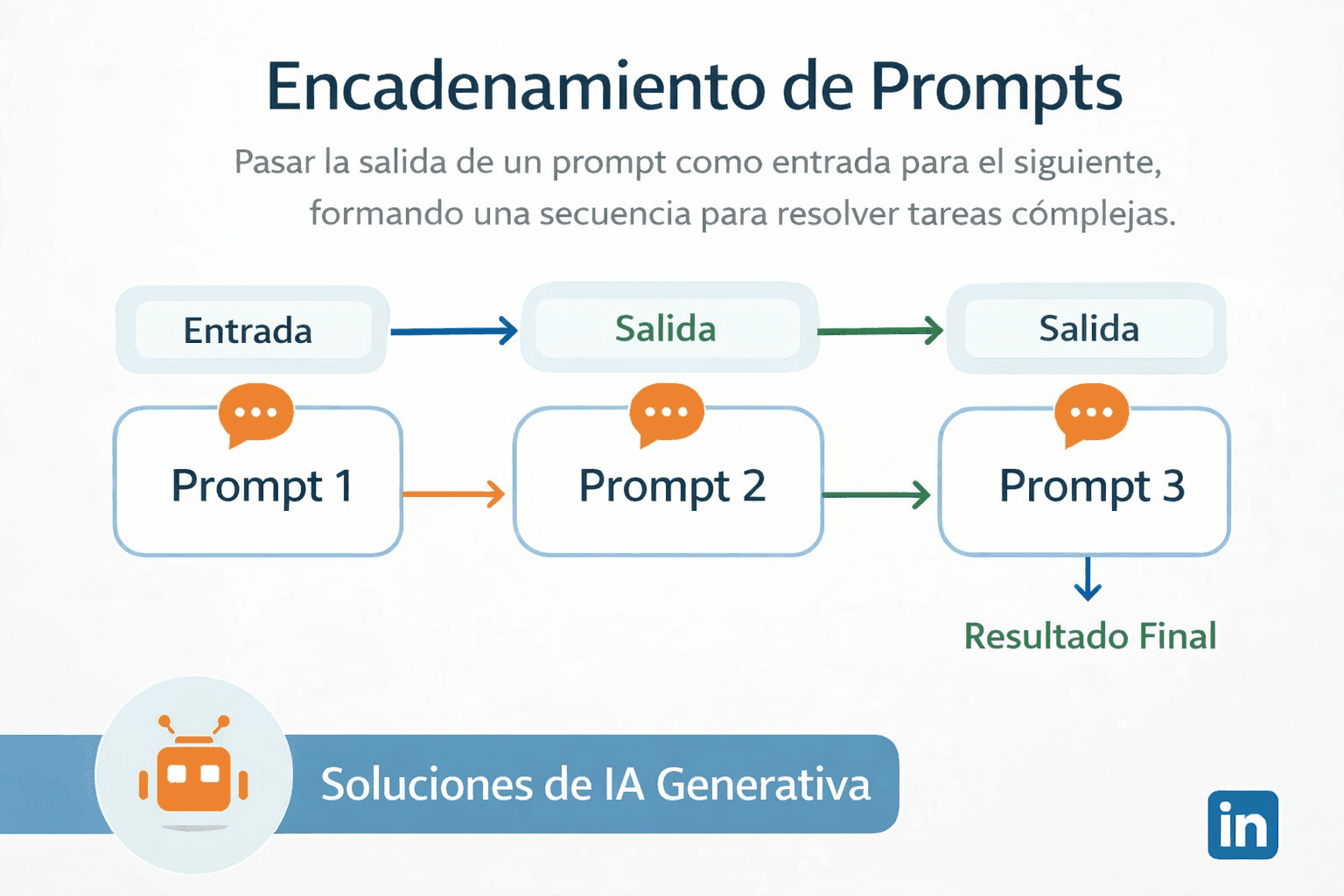 Encadenamiento de Prompts

Pasar la salida de un prompt como entrada para el siguiente, formando una secuencia para resolver tareas cómplejas.

Entrada

Salida

Salida

Prompt 1

Prompt 2

Prompt 3

Resultado Final

Soluciones de IA Generativa

in